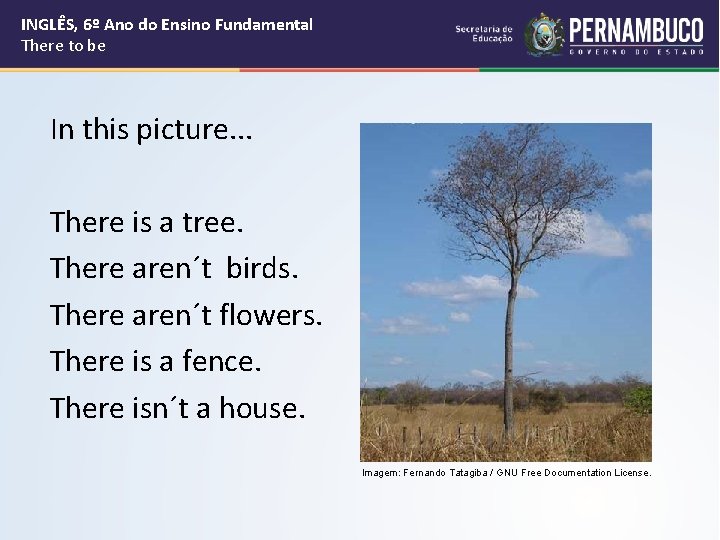 INGLÊS, 6º Ano do Ensino Fundamental
There to be

Secretaria de Educação
PERNAMBUCO
GOVERNO DO ESTADO

In this picture...

There is a tree.
There aren´t birds.
There aren´t flowers.
There is a fence.
There isn´t a house.

Imagem: Fernando Tatagiba / GNU Free Documentation License.